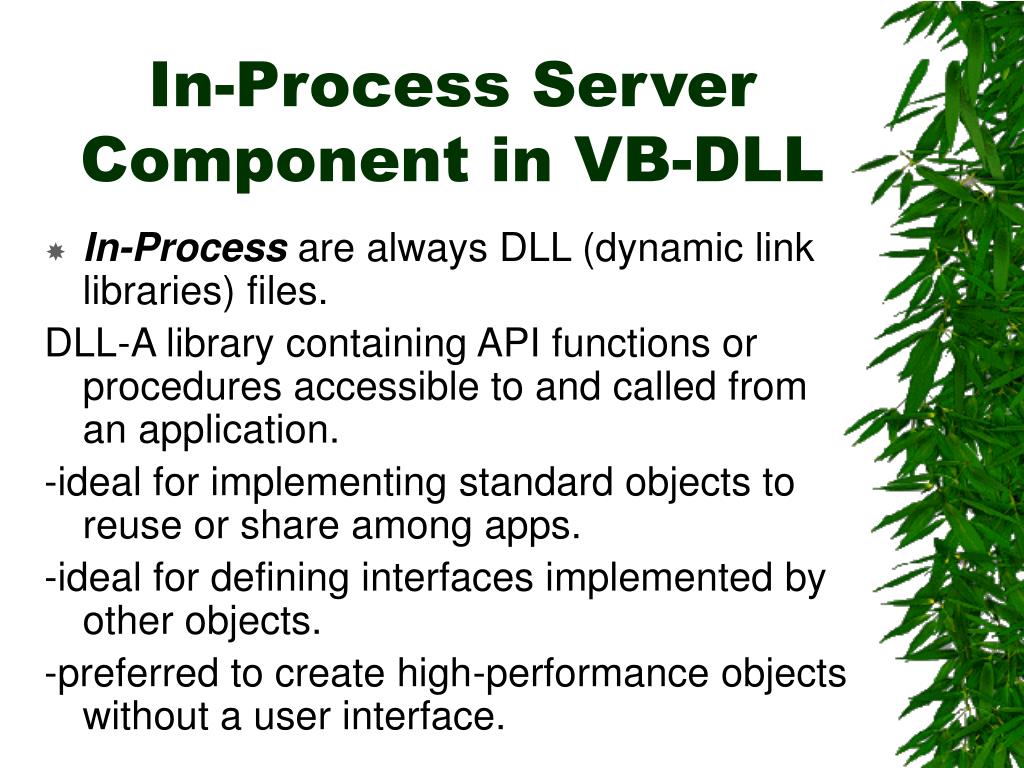 In-Process Server Component in VB-DLL

In-Process are always DLL (dynamic link libraries) files.

DLL-A library containing API functions or procedures accessible to and called from an application.

-ideal for implementing standard objects to reuse or share among apps.

-ideal for defining interfaces implemented by other objects.

-preferred to create high-performance objects without a user interface.